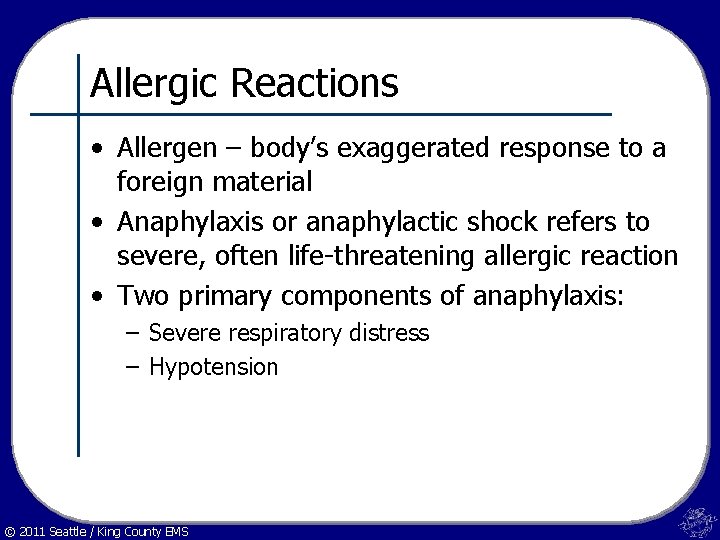 Allergic Reactions

• Allergen – body's exaggerated response to a foreign material
• Anaphylaxis or anaphylactic shock refers to severe, often life-threatening allergic reaction
• Two primary components of anaphylaxis:
– Severe respiratory distress
– Hypotension

© 2011 Seattle / King County EMS